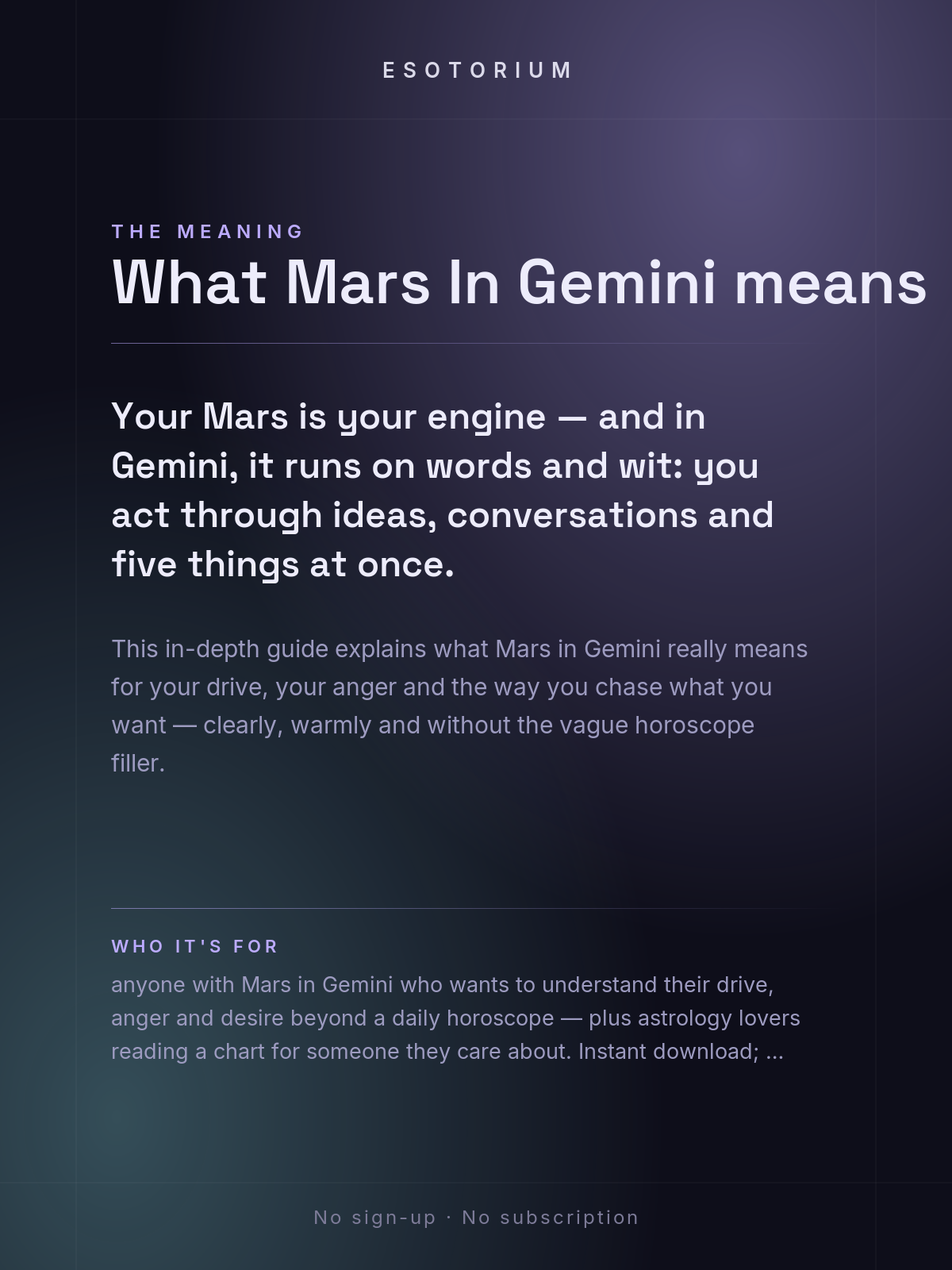 ESOTORIUM

THE MEANING

What Mars In Gemini means

Your Mars is your engine — and in Gemini, it runs on words and wit: you act through ideas, conversations and five things at once.

This in-depth guide explains what Mars in Gemini really means for your drive, your anger and the way you chase what you want — clearly, warmly and without the vague horoscope filler.

WHO IT'S FOR

anyone with Mars in Gemini who wants to understand their drive, anger and desire beyond a daily horoscope — plus astrology lovers reading a chart for someone they care about. Instant download; ...

No sign-up · No subscription